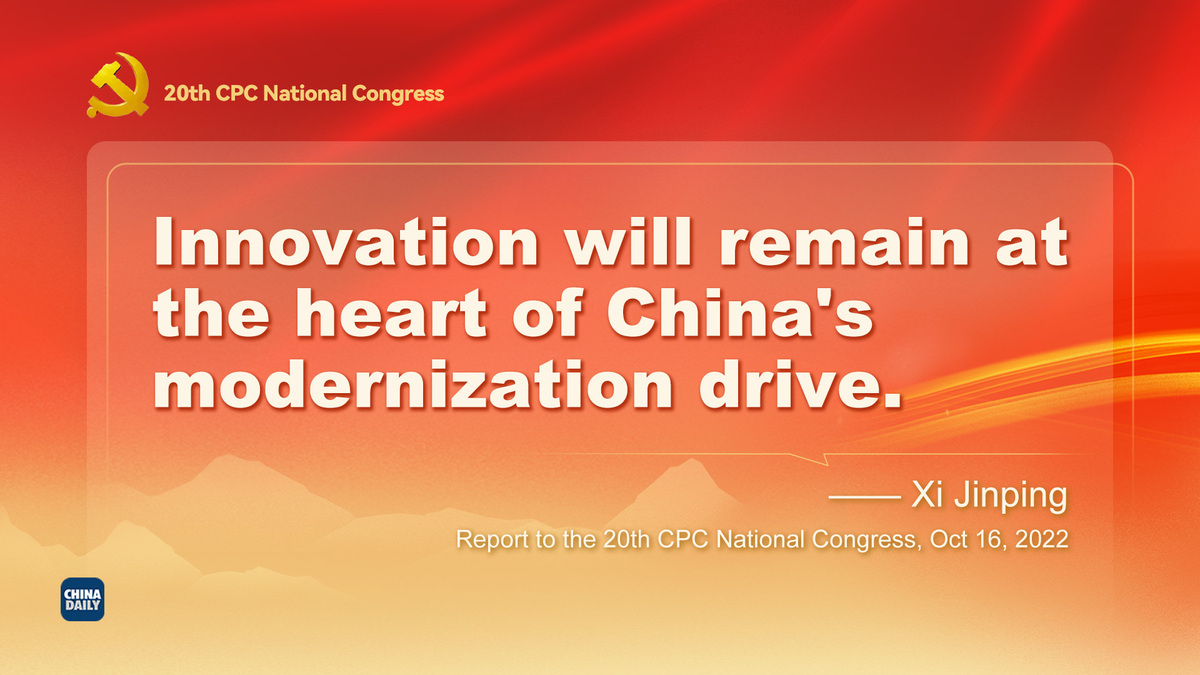 20th CPC National Congress

Innovation will remain at the heart of China's modernization drive.

—— Xi Jinping

Report to the 20th CPC National Congress, Oct 16, 2022

CHINA DAILY